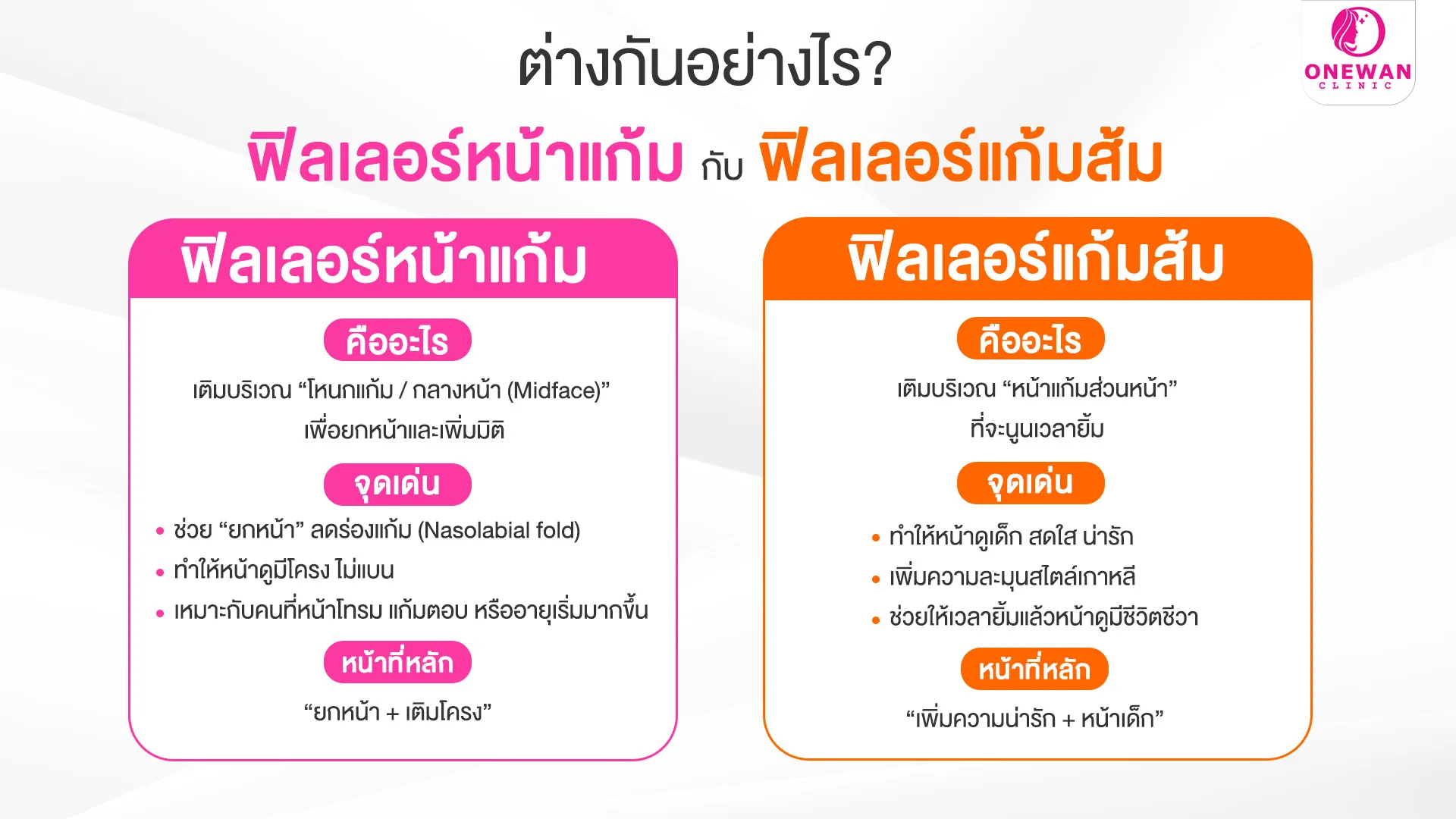 ONEWAN
CLINIC

ต่างกันอย่างไร?

ฟิลเลอร์หน้าแก้ม กับ ฟิลเลอร์แก้มส้ม

ฟิลเลอร์หน้าแก้ม

คืออะไร

เติมบริเวณ “โหนกแก้ม / กลางหน้า (Midface)” เพื่อยกหน้าและเพิ่มมิติ

จุดเด่น

• ช่วย “ยกหน้า” ลดร่องแก้ม (Nasolabial fold)
• ทำให้หน้าดูมีโครง ไม่แบน
• เหมาะกับคนที่หน้าโทรม แก้มตอบ หรืออายุเริ่มมากขึ้น

หน้าที่หลัก

“ยกหน้า + เติมโครง”

ฟิลเลอร์แก้มส้ม

คืออะไร

เติมบริเวณ “หน้าแก้มส่วนหน้า” ที่จะนูนเวลายิ้ม

จุดเด่น

• ทำให้หน้าดูเด็ก สดใส น่ารัก
• เพิ่มความละมุนสไตล์เกาหลี
• ช่วยให้เวลายิ้มแล้วหน้าดูมีชีวิตชีวา

หน้าที่หลัก

“เพิ่มความน่ารัก + หน้าเด็ก”